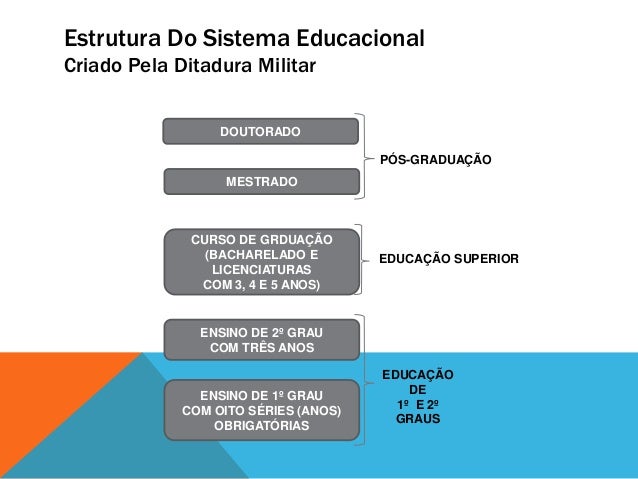 Estrutura Do Sistema Educacional
Criado Pela Ditadura Militar

DOUTORADO

MESTRADO

PÓS-GRADUAÇÃO

CURSO DE GRDUAÇÃO (BACHARELADO E LICENCIATURAS COM 3, 4 E 5 ANOS)

EDUCAÇÃO SUPERIOR

ENSINO DE 2º GRAU COM TRÊS ANOS

ENSINO DE 1º GRAU COM OITO SÉRIES (ANOS) OBRIGATÓRIAS

EDUCAÇÃO DE 1º E 2º GRAUS